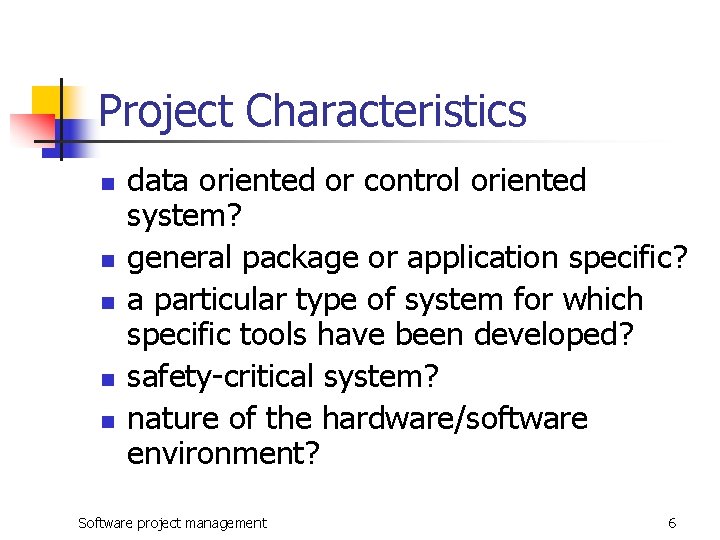 Project Characteristics

- data oriented or control oriented system?
- general package or application specific?
- a particular type of system for which specific tools have been developed?
- safety-critical system?
- nature of the hardware/software environment?

Software project management

6